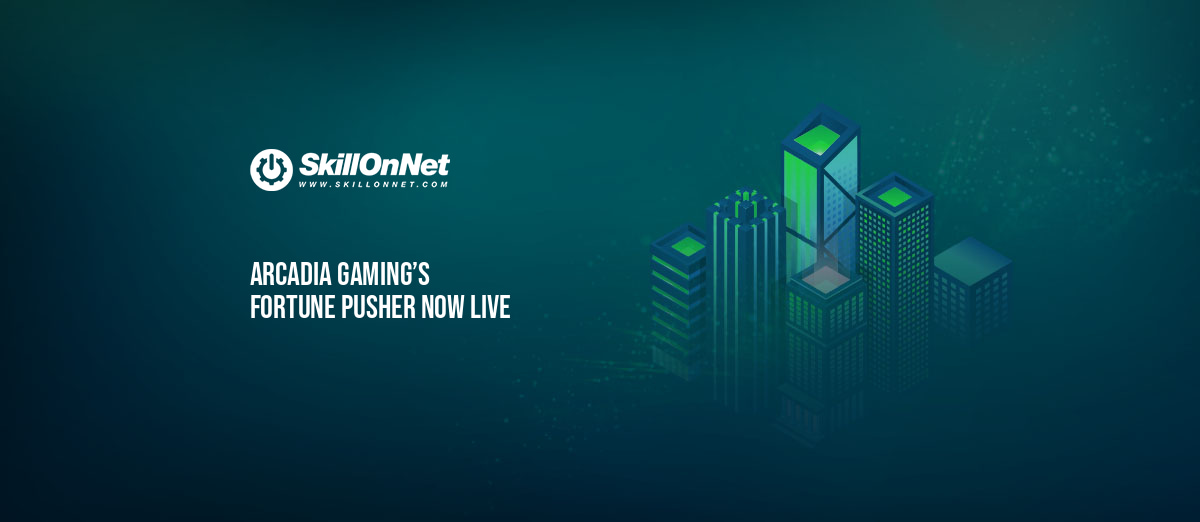 SkillOnNet
WWW.SKILLONNET.COM

ARCADIA GAMING'S
FORTUNE PUSHER NOW LIVE